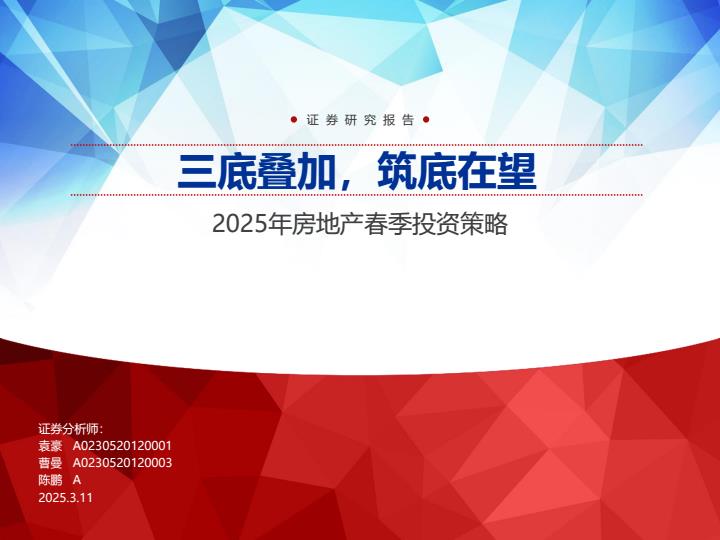 证券研究报告

三底叠加，筑底在望

2025年房地产春季投资策略

证券分析师：
袁豪 A0230520120001
曹曼 A0230520120003
陈鹏 A
2025.3.11